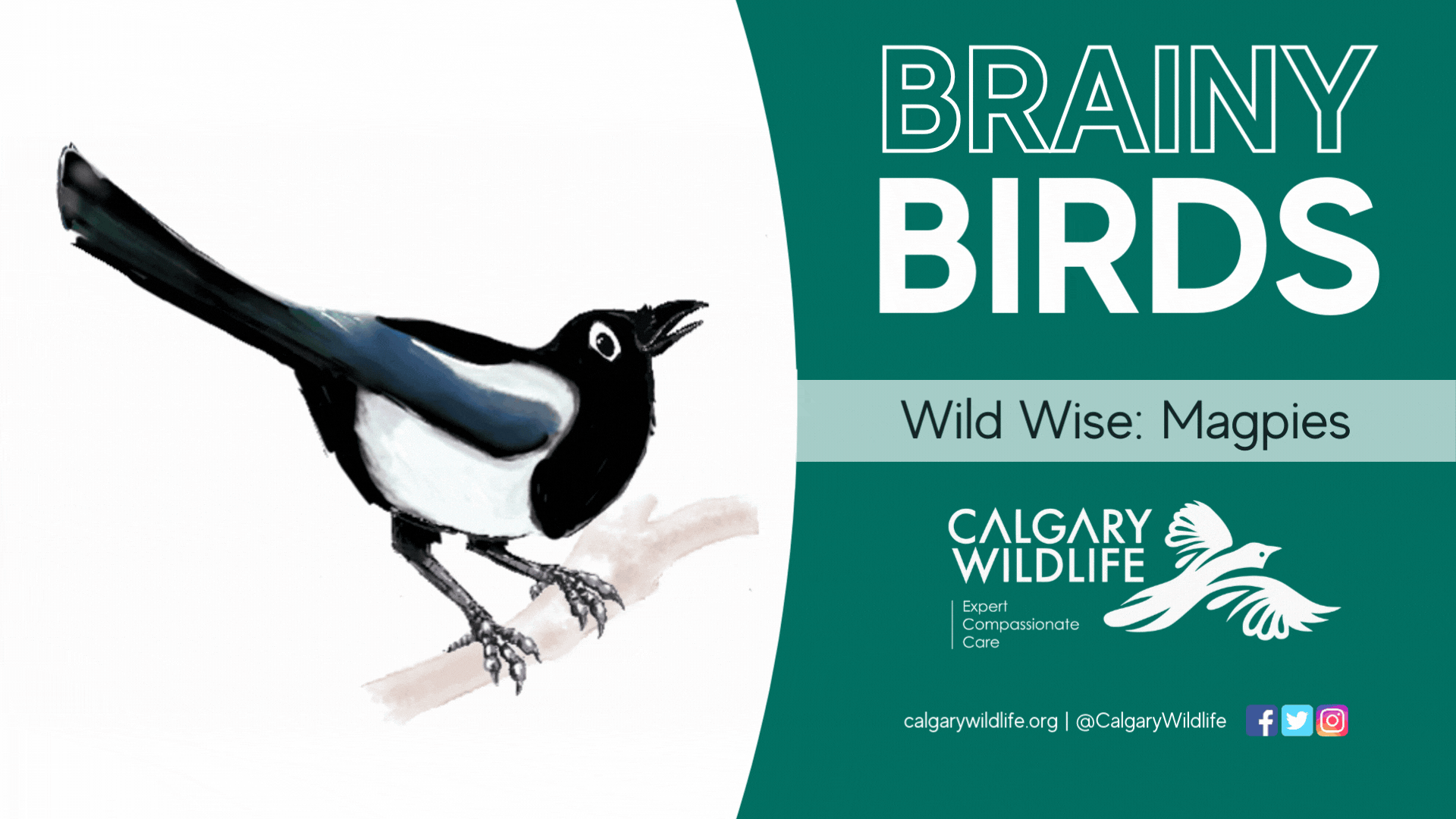 BRAINY BIRDS

Wild Wise: Magpies

CALGARY WILDLIFE

Expert
Compassionate
Care

calgarywildlife.org | @CalgaryWildlife